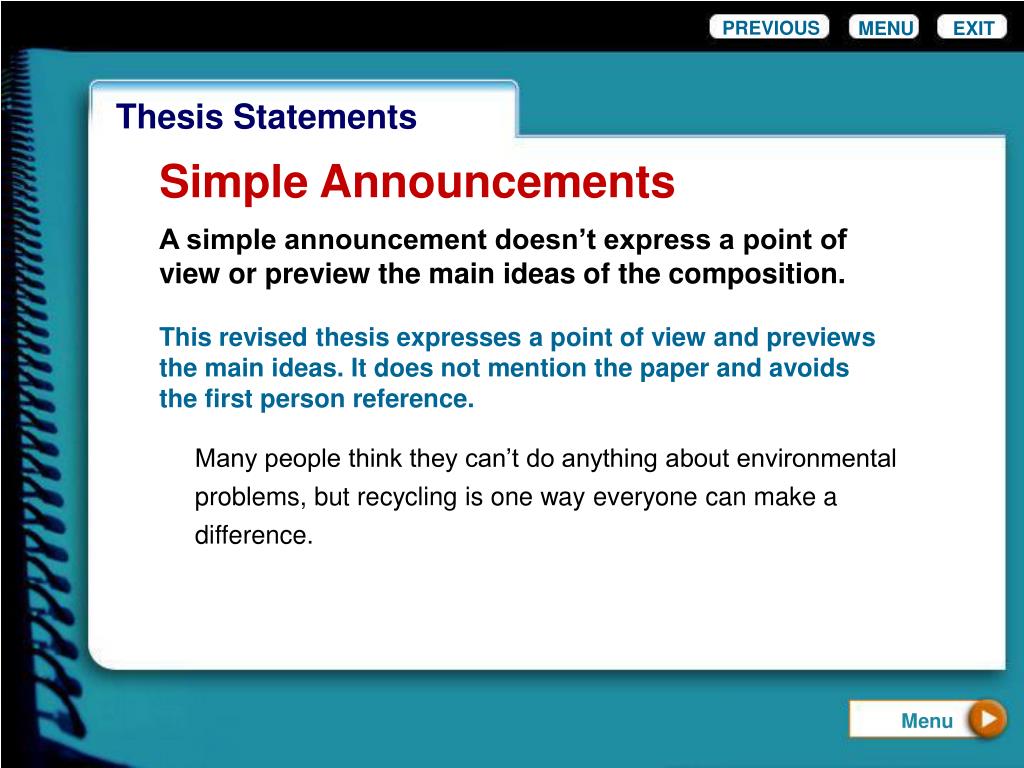 PREVIOUS MENU EXIT

Thesis Statements

Simple Announcements

A simple announcement doesn’t express a point of view or preview the main ideas of the composition.

This revised thesis expresses a point of view and previews the main ideas. It does not mention the paper and avoids the first person reference.

Many people think they can’t do anything about environmental problems, but recycling is one way everyone can make a difference.

Menu